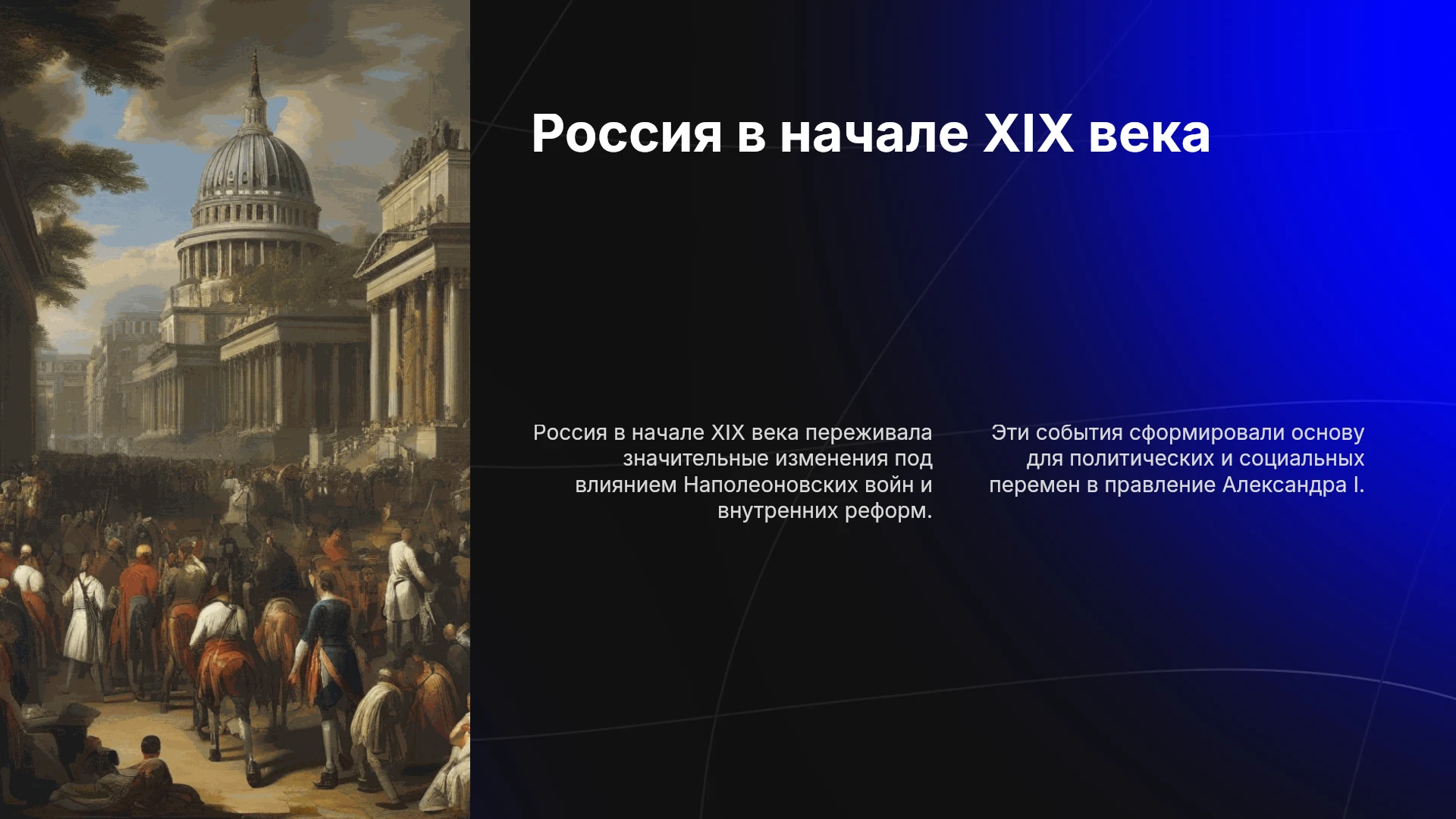 Россия в начале XIX века

Россия в начале XIX века переживала значительные изменения под влиянием Наполеоновских войн и внутренних реформ.

Эти события сформировали основу для политических и социальных перемен в правление Александра I.